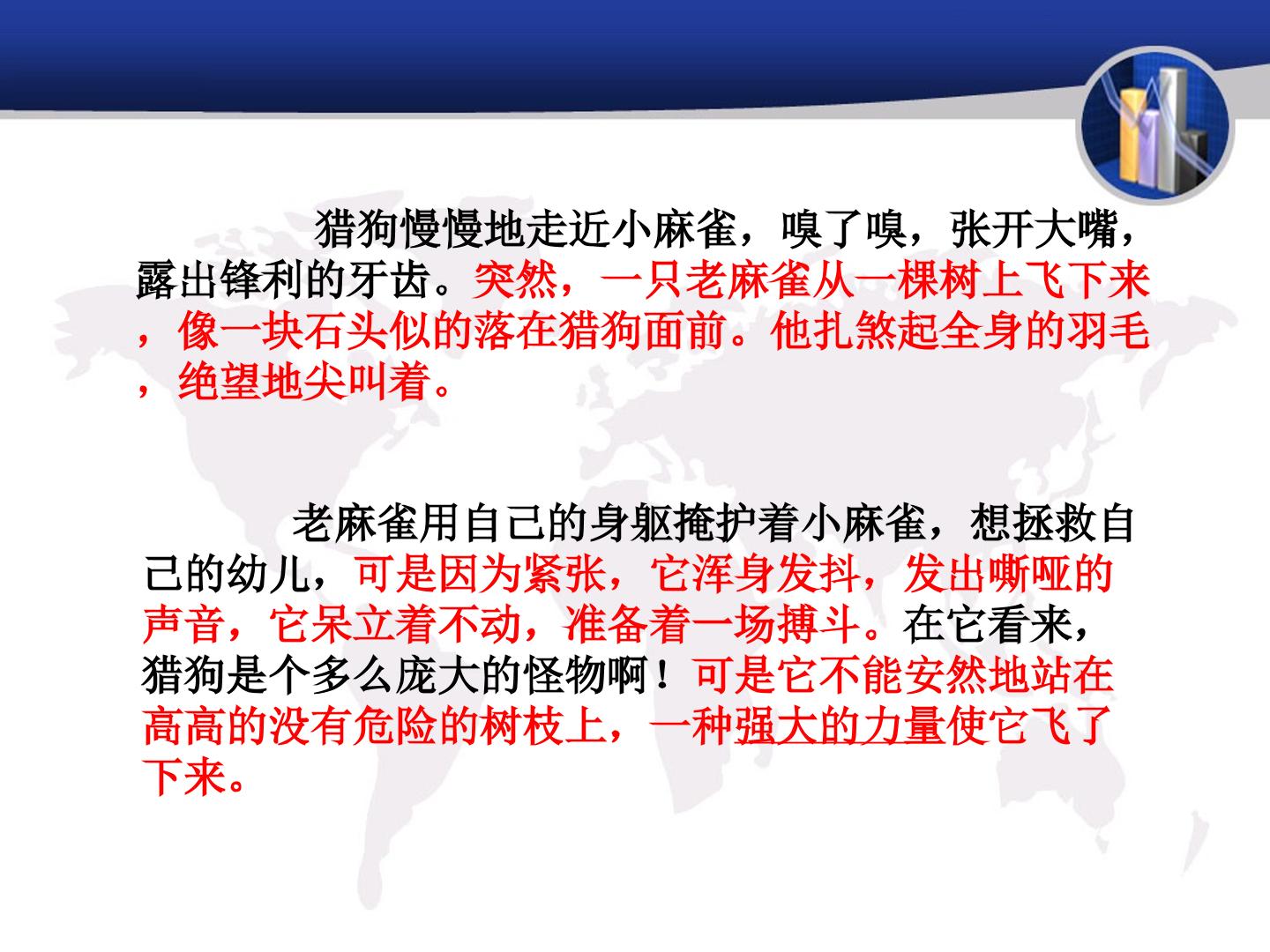 猎狗慢慢地走近小麻雀，嗅了嗅，张开大嘴，露出锋利的牙齿。突然，一只老麻雀从一棵树上飞下来，像一块石头似的落在猎狗面前。他扎煞起全身的羽毛，绝望地尖叫着。

老麻雀用自己的身躯掩护着小麻雀，想拯救自己的幼儿，可是因为紧张，它浑身发抖，发出嘶哑的声音，它呆立着不动，准备着一场搏斗。在它看来，猎狗是个多么庞大的怪物啊！可是它不能安然地站在高高的没有危险的树枝上，一种强大的力量使它飞了下来。